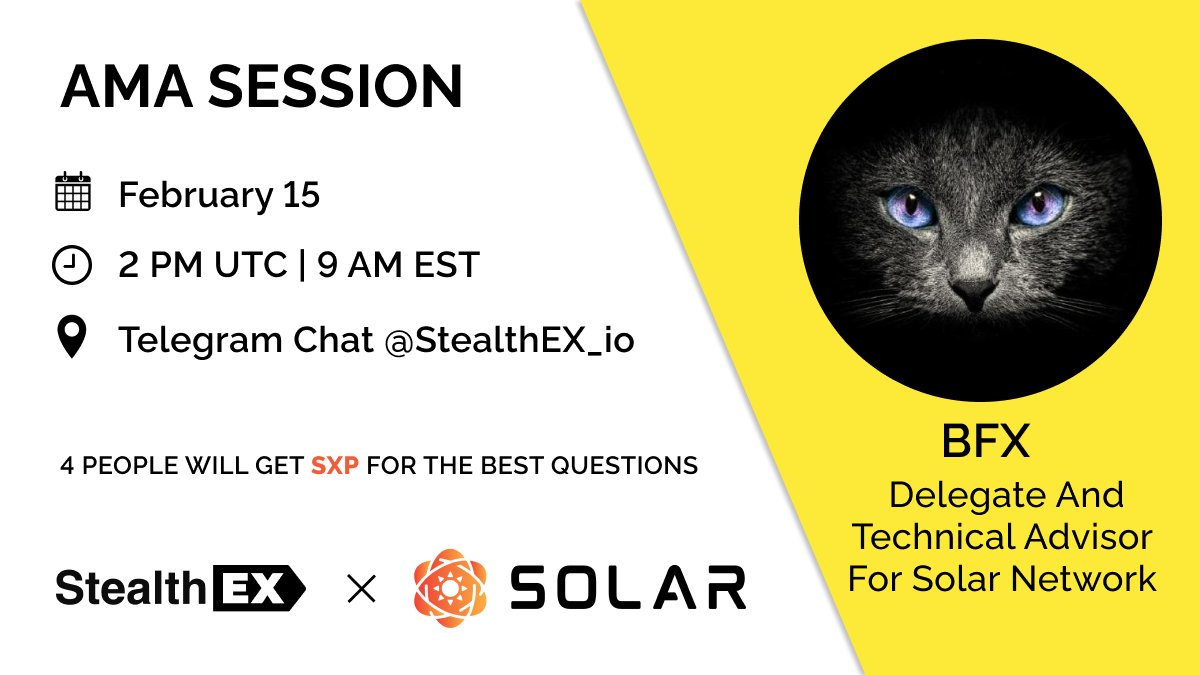 AMA SESSION

February 15

2 PM UTC | 9 AM EST

Telegram Chat @StealthEX_io

4 PEOPLE WILL GET SXP FOR THE BEST QUESTIONS

StealthEX × SOLAR

BFX
Delegate And Technical Advisor For Solar Network